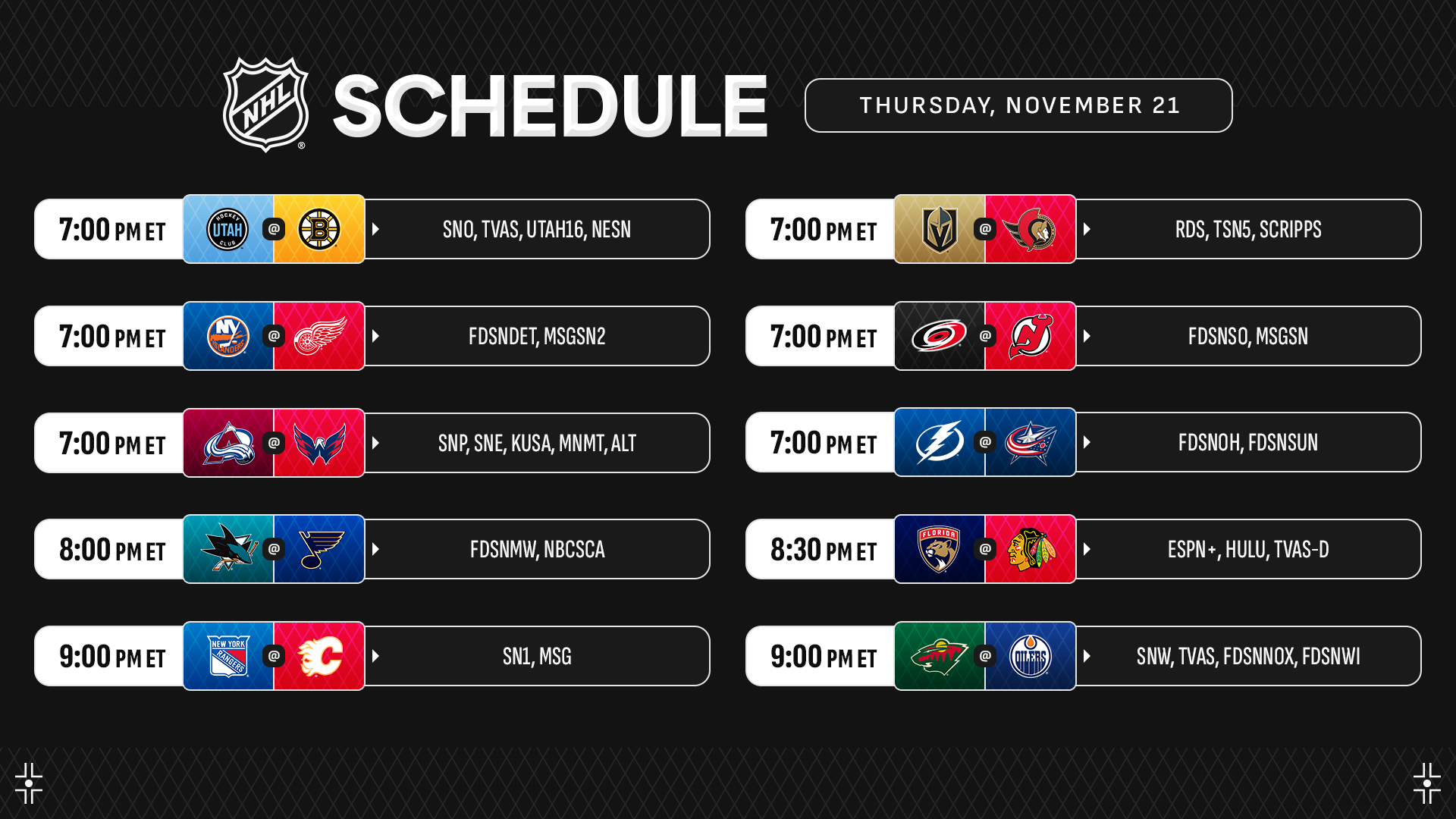 NHL SCHEDULE

THURSDAY, NOVEMBER 21

7:00 PM ET HOCKEY UTAH CLUB @ B SNO, TVAS, UTAH16, NESN

7:00 PM ET NY ISLANDERS @ FDSNDET, MSGSN2

7:00 PM ET @ SNP, SNE, KUSA, MNMT, ALT

8:00 PM ET @ FDSNMW, NBCSCA

9:00 PM ET NEW YORK RANGERS @ SN1, MSG

7:00 PM ET @ RDS, TSN5, SCRIPPS

7:00 PM ET @ FDSNSO, MSGSN

7:00 PM ET @ FDSNOH, FDSNSUN

8:30 PM ET FLORIDA @ ESPN+, HULU, TVAS-D

9:00 PM ET @ OILERS SNW, TVAS, FDSNNOX, FDSNWI